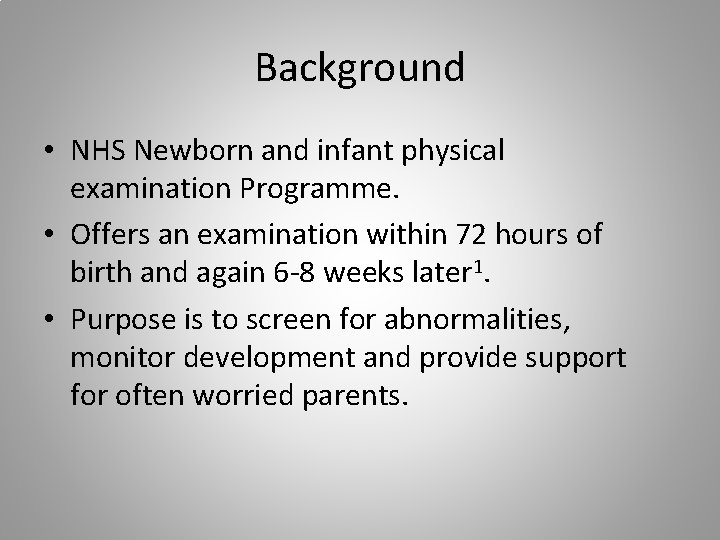 Background

• NHS Newborn and infant physical examination Programme.

• Offers an examination within 72 hours of birth and again 6-8 weeks later$^1$.

• Purpose is to screen for abnormalities, monitor development and provide support for often worried parents.